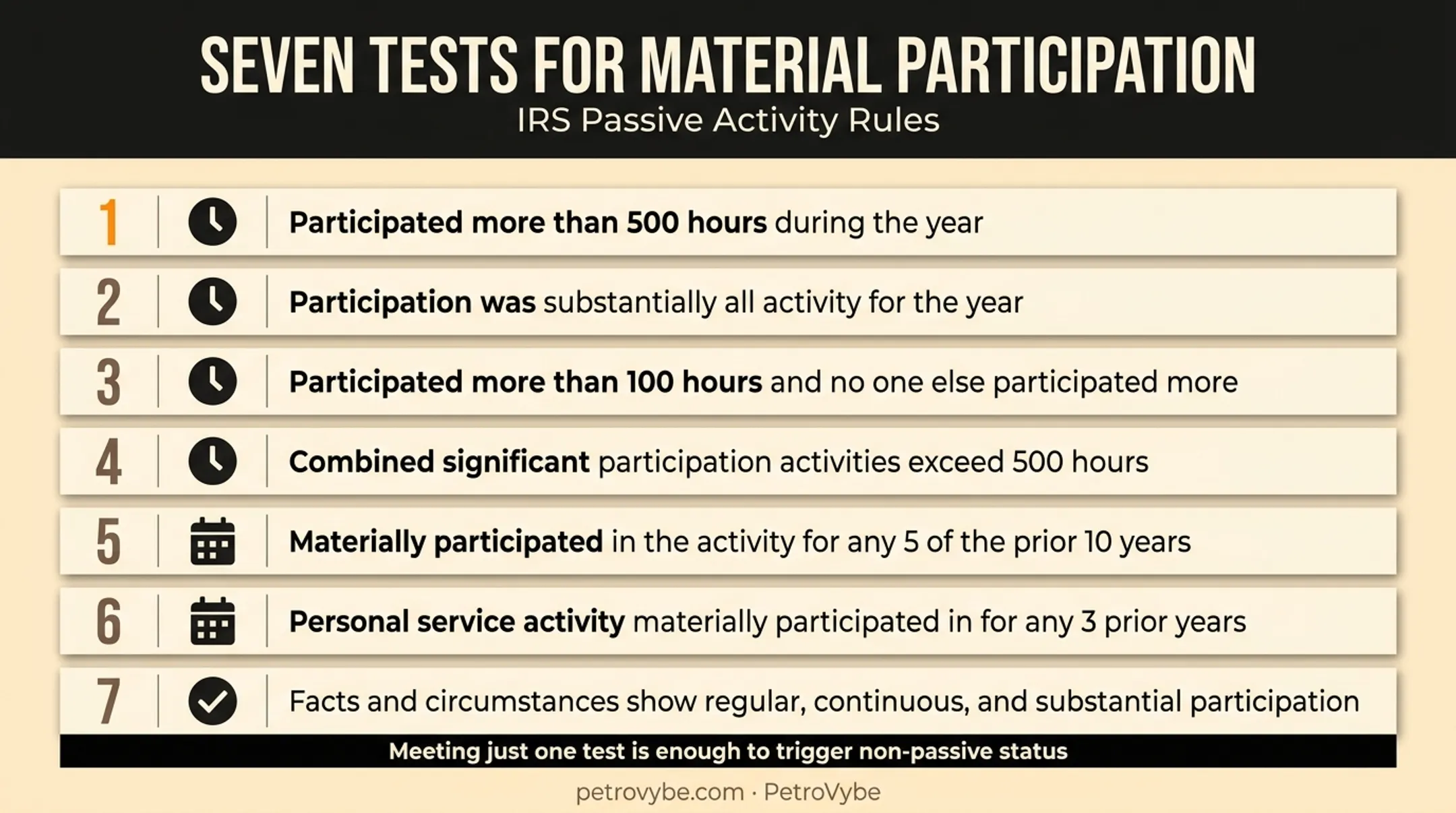 SEVEN TESTS FOR MATERIAL PARTICIPATION

IRS Passive Activity Rules

1 Participated more than 500 hours during the year

2 Participation was substantially all activity for the year

3 Participated more than 100 hours and no one else participated more

4 Combined significant participation activities exceed 500 hours

5 Materially participated in the activity for any 5 of the prior 10 years

6 Personal service activity materially participated in for any 3 prior years

7 Facts and circumstances show regular, continuous, and substantial participation

Meeting just one test is enough to trigger non-passive status

petrovybe.com · PetroVybe